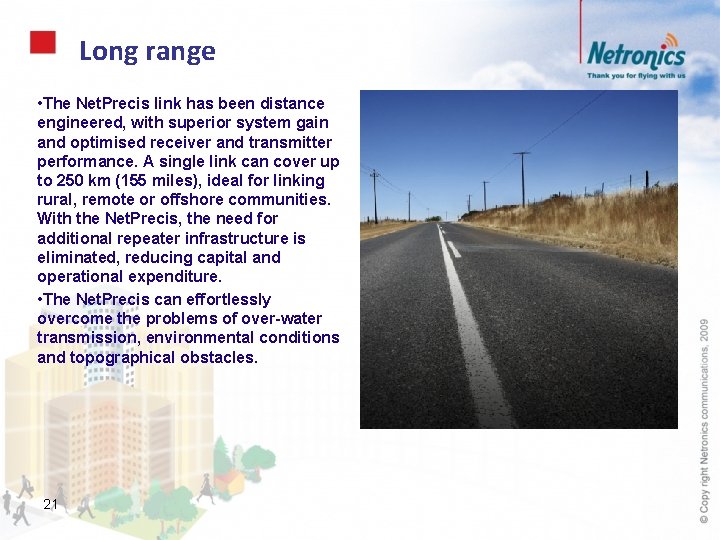 Long range

Netronics
Thank you for flying with us

•The NetPrecis link has been distance engineered, with superior system gain and optimised receiver and transmitter performance. A single link can cover up to 250 km (155 miles), ideal for linking rural, remote or offshore communities. With the NetPrecis, the need for additional repeater infrastructure is eliminated, reducing capital and operational expenditure.

•The NetPrecis can effortlessly overcome the problems of over-water transmission, environmental conditions and topographical obstacles.

21

© Copy right Netronics communications, 2009